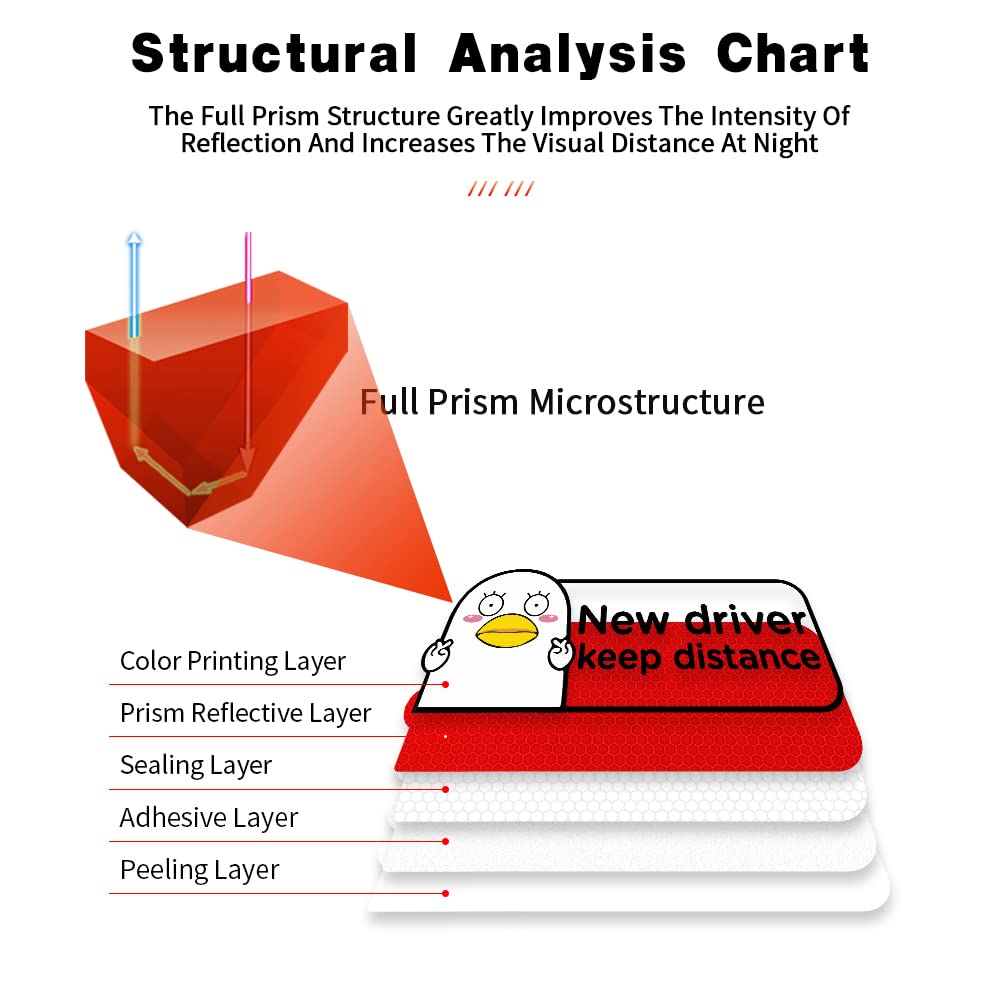 Structural Analysis Chart

The Full Prism Structure Greatly Improves The Intensity Of Reflection And Increases The Visual Distance At Night

/// ///

Full Prism Microstructure

New driver keep distance

Color Printing Layer

Prism Reflective Layer

Sealing Layer

Adhesive Layer

Peeling Layer